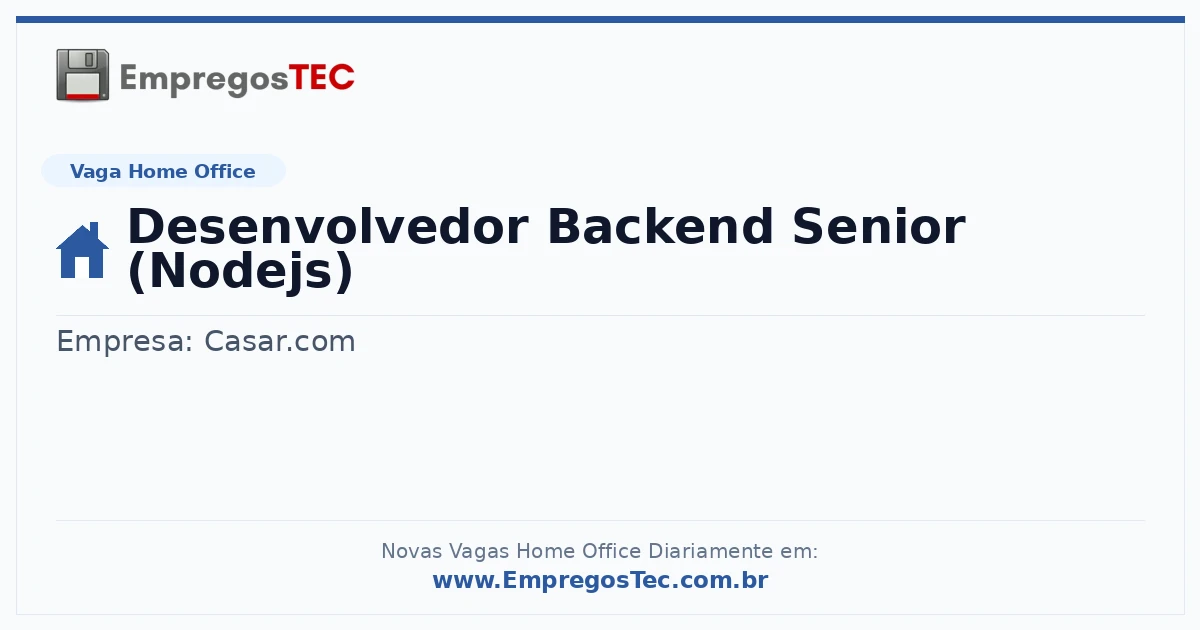 EmpregosTEC

Vaga Home Office

Desenvolvedor Backend Senior (Nodejs)

Empresa: Casar.com

Novas Vagas Home Office Diariamente em:
www.EmpregosTec.com.br